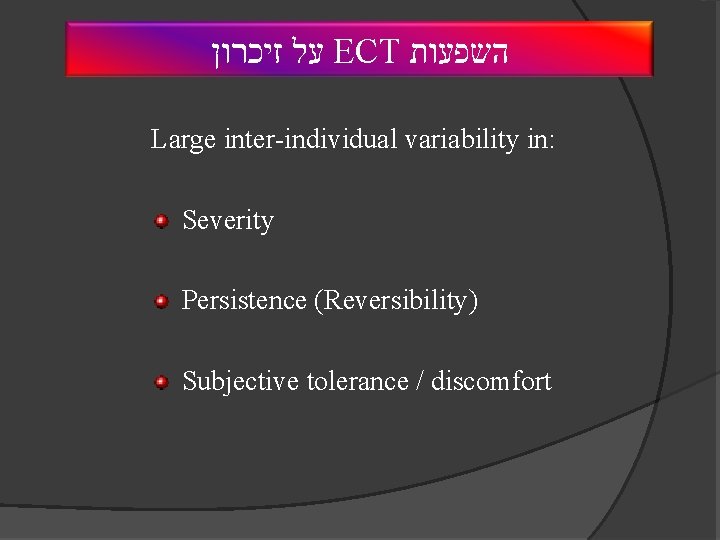 השפעות ECT על זיכרון

Large inter-individual variability in:

Severity

Persistence (Reversibility)

Subjective tolerance / discomfort